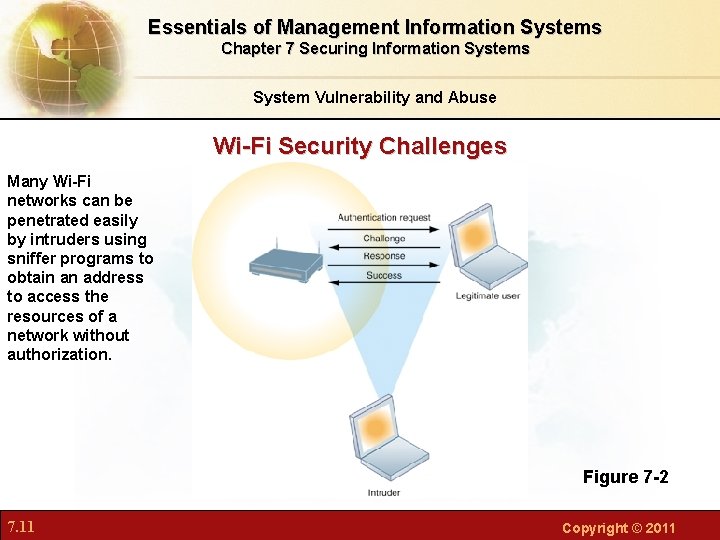 Essentials of Management Information Systems
Chapter 7 Securing Information Systems

System Vulnerability and Abuse

Wi-Fi Security Challenges

Many Wi-Fi networks can be penetrated easily by intruders using sniffer programs to obtain an address to access the resources of a network without authorization.

Authentication request
Challenge
Response
Success
Legitimate user
Intruder

Figure 7-2

7.11

Copyright © 2011